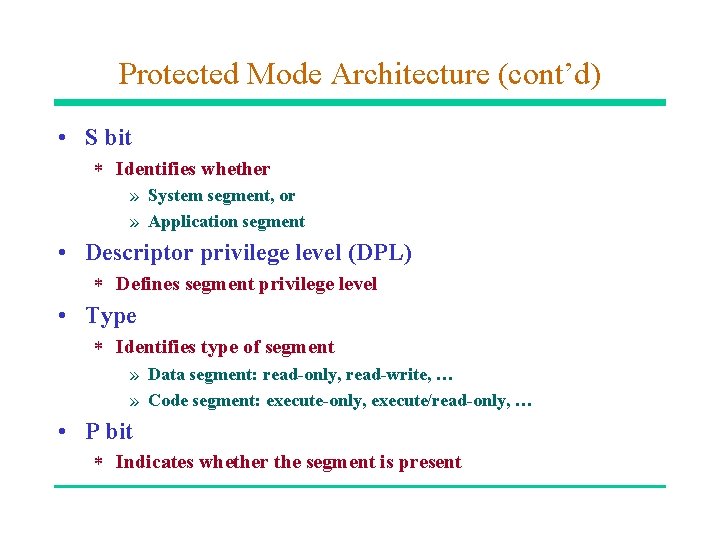 Protected Mode Architecture (cont’d)

• S bit
* Identifies whether
» System segment, or
» Application segment
• Descriptor privilege level (DPL)
* Defines segment privilege level
• Type
* Identifies type of segment
» Data segment: read-only, read-write, …
» Code segment: execute-only, execute/read-only, …
• P bit
* Indicates whether the segment is present